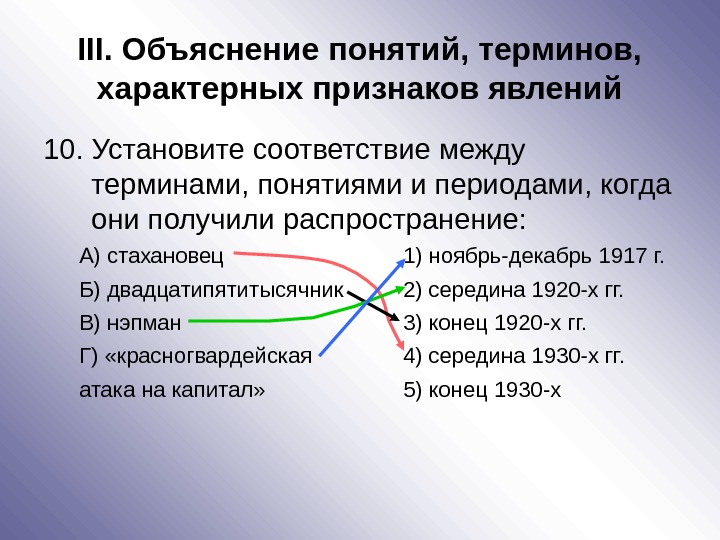 III. Объяснение понятий, терминов, характерных признаков явлений

10. Установите соответствие между терминами, понятиями и периодами, когда они получили распространение:

А) стахановец
Б) двадцатипятитысячник
В) нэпман
Г) «красногвардейская атака на капитал»

1) ноябрь-декабрь 1917 г.
2) середина 1920-х гг.
3) конец 1920-х гг.
4) середина 1930-х гг.
5) конец 1930-х